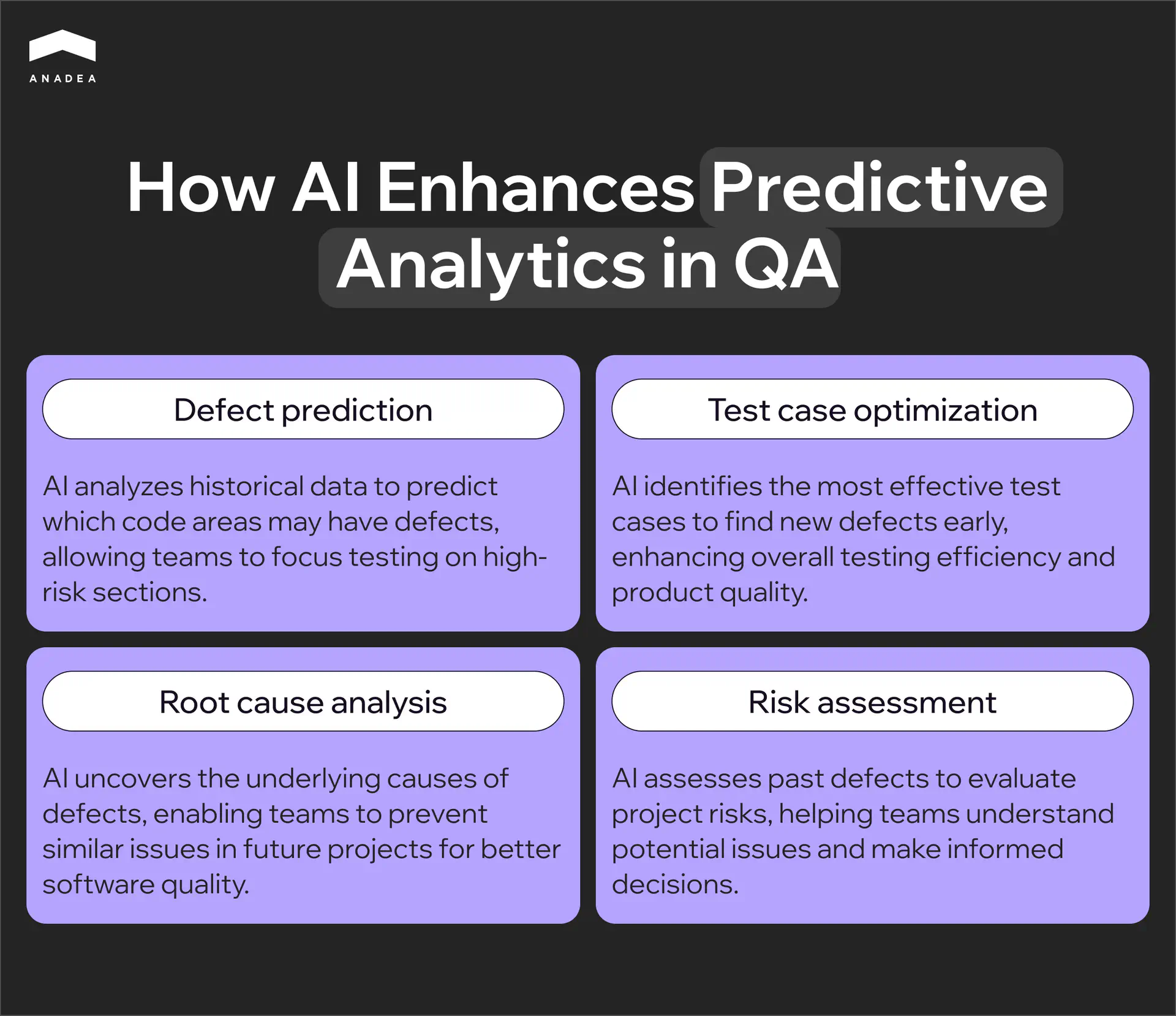 ANADEA

How AI Enhances Predictive Analytics in QA

Defect prediction

AI analyzes historical data to predict which code areas may have defects, allowing teams to focus testing on high-risk sections.

Test case optimization

AI identifies the most effective test cases to find new defects early, enhancing overall testing efficiency and product quality.

Root cause analysis

AI uncovers the underlying causes of defects, enabling teams to prevent similar issues in future projects for better software quality.

Risk assessment

AI assesses past defects to evaluate project risks, helping teams understand potential issues and make informed decisions.